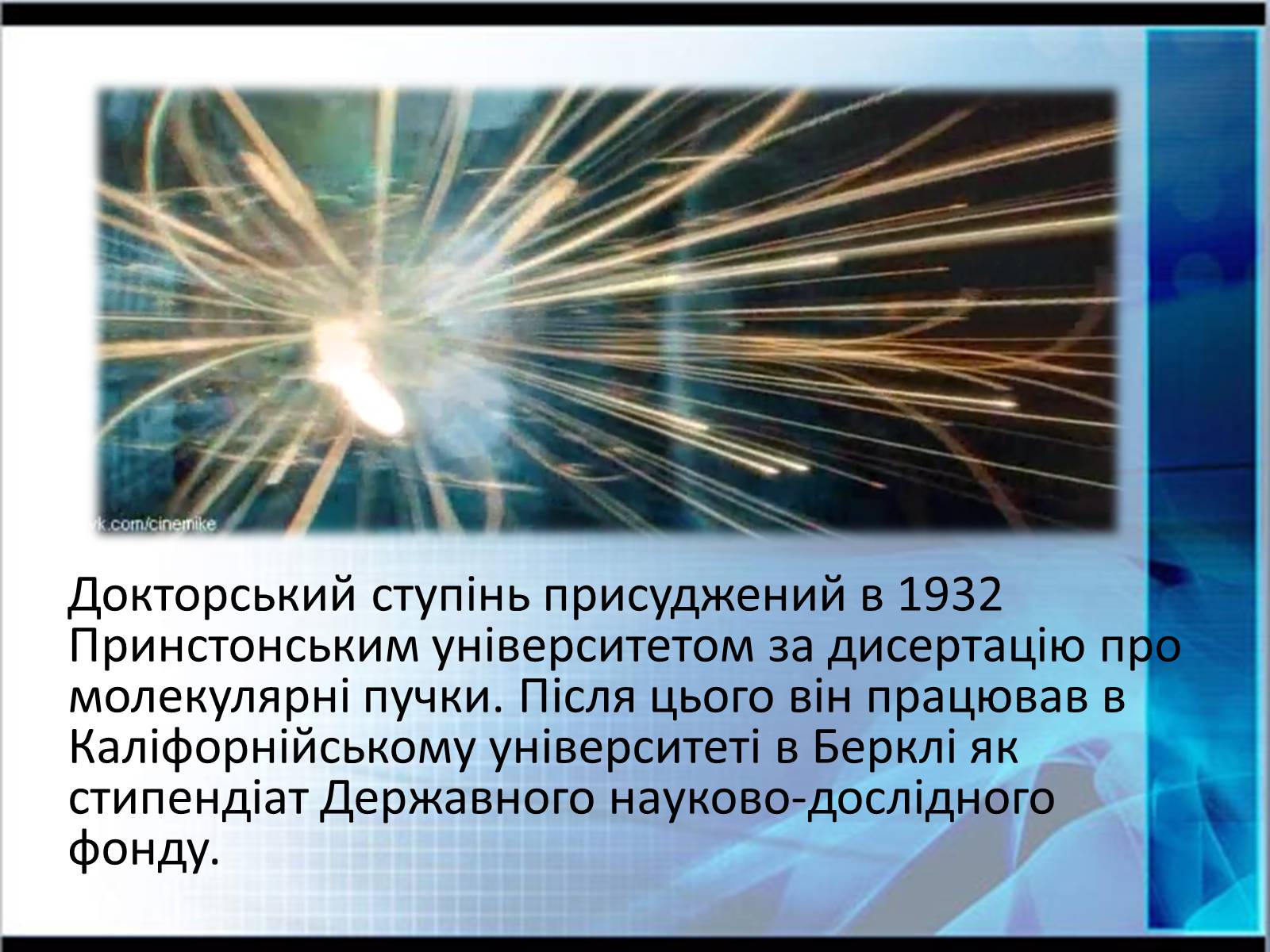 vk.com/cinemike

Докторський ступінь присуджений в 1932 Принстонським університетом за дисертацію про молекулярні пучки. Після цього він працював в Каліфорнійському університеті в Берклі як стипендіат Державного науково-дослідного фонду.